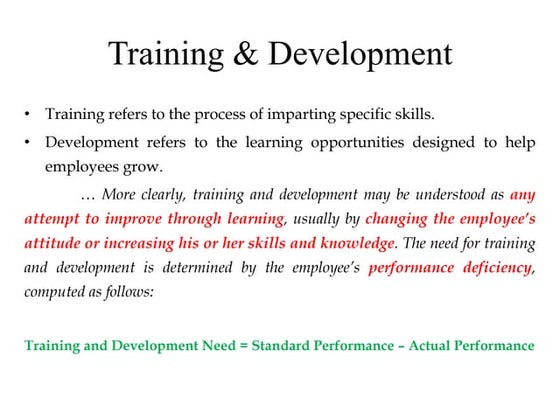 Training & Development

• Training refers to the process of imparting specific skills.
• Development refers to the learning opportunities designed to help employees grow.

… More clearly, training and development may be understood as any attempt to improve through learning, usually by changing the employee's attitude or increasing his or her skills and knowledge. The need for training and development is determined by the employee's performance deficiency, computed as follows:

Training and Development Need = Standard Performance – Actual Performance